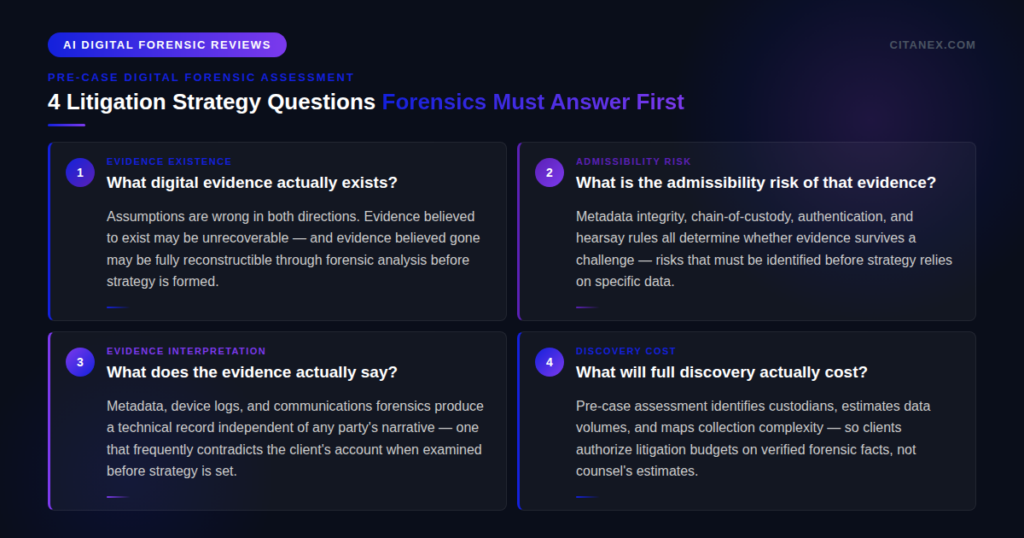 AI DIGITAL FORENSIC REVIEWS

CITANEX.COM

PRE-CASE DIGITAL FORENSIC ASSESSMENT

4 Litigation Strategy Questions Forensics Must Answer First

1

EVIDENCE EXISTENCE

What digital evidence actually exists?

Assumptions are wrong in both directions. Evidence believed to exist may be unrecoverable — and evidence believed gone may be fully reconstructible through forensic analysis before strategy is formed.

2

ADMISSIBILITY RISK

What is the admissibility risk of that evidence?

Metadata integrity, chain-of-custody, authentication, and hearsay rules all determine whether evidence survives a challenge — risks that must be identified before strategy relies on specific data.

3

EVIDENCE INTERPRETATION

What does the evidence actually say?

Metadata, device logs, and communications forensics produce a technical record independent of any party's narrative — one that frequently contradicts the client's account when examined before strategy is set.

4

DISCOVERY COST

What will full discovery actually cost?

Pre-case assessment identifies custodians, estimates data volumes, and maps collection complexity — so clients authorize litigation budgets on verified forensic facts, not counsel's estimates.